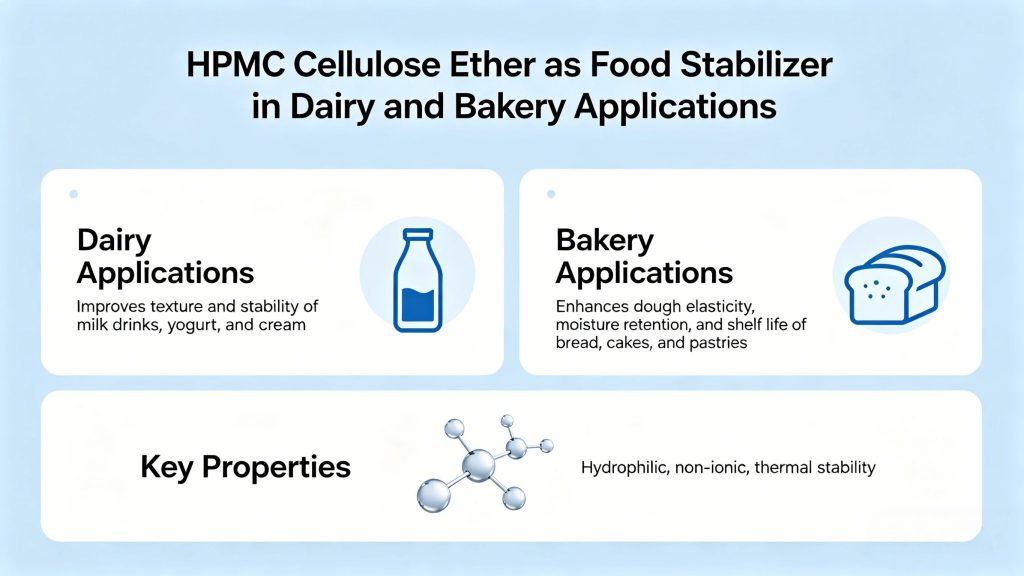 HPMC Cellulose Ether as Food Stabilizer in Dairy and Bakery Applications

Dairy Applications

Improves texture and stability of milk drinks, yogurt, and cream

Bakery Applications

Enhances dough elasticity, moisture retention, and shelf life of bread, cakes, and pastries

Key Properties

Hydrophilic, non-ionic, thermal stability